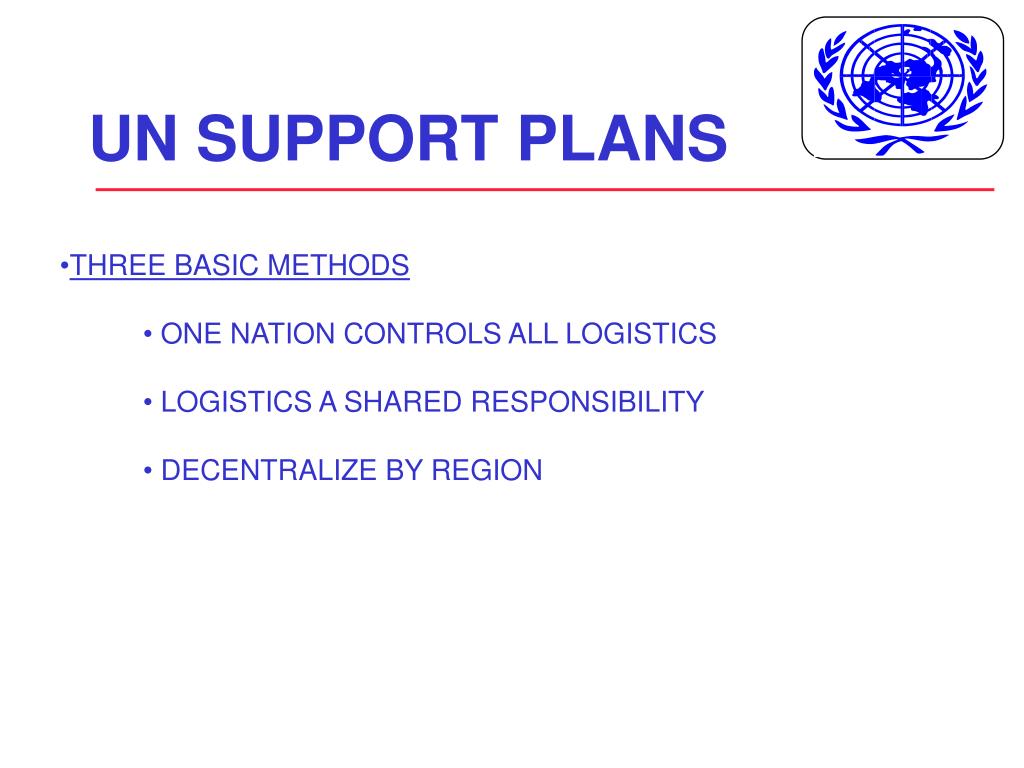 UN SUPPORT PLANS

•THREE BASIC METHODS

• ONE NATION CONTROLS ALL LOGISTICS

• LOGISTICS A SHARED RESPONSIBILITY

• DECENTRALIZE BY REGION